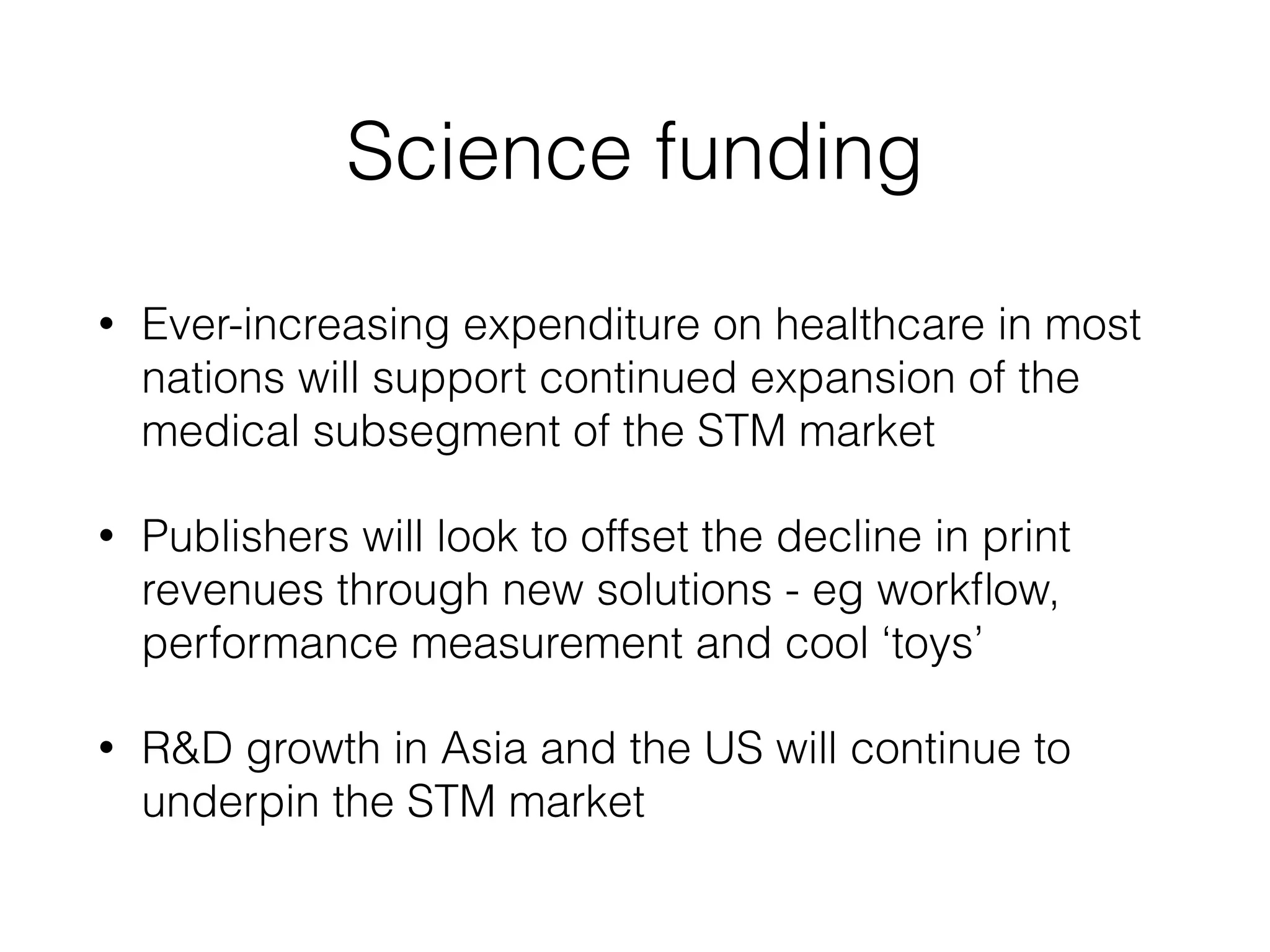 Science funding

• Ever-increasing expenditure on healthcare in most nations will support continued expansion of the medical subsegment of the STM market

• Publishers will look to offset the decline in print revenues through new solutions - eg workflow, performance measurement and cool ‘toys’

• R&D growth in Asia and the US will continue to underpin the STM market